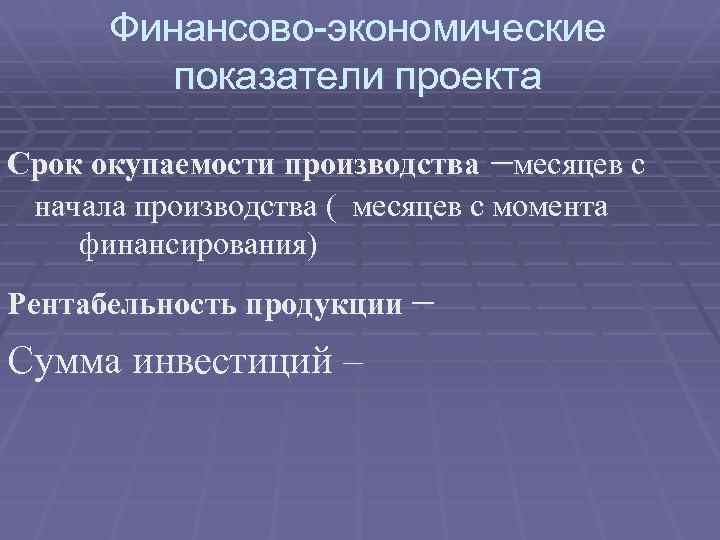 Финансово-экономические показатели проекта

Срок окупаемости производства –месяцев с начала производства (  месяцев с момента финансирования)

Рентабельность продукции –

Сумма инвестиций –